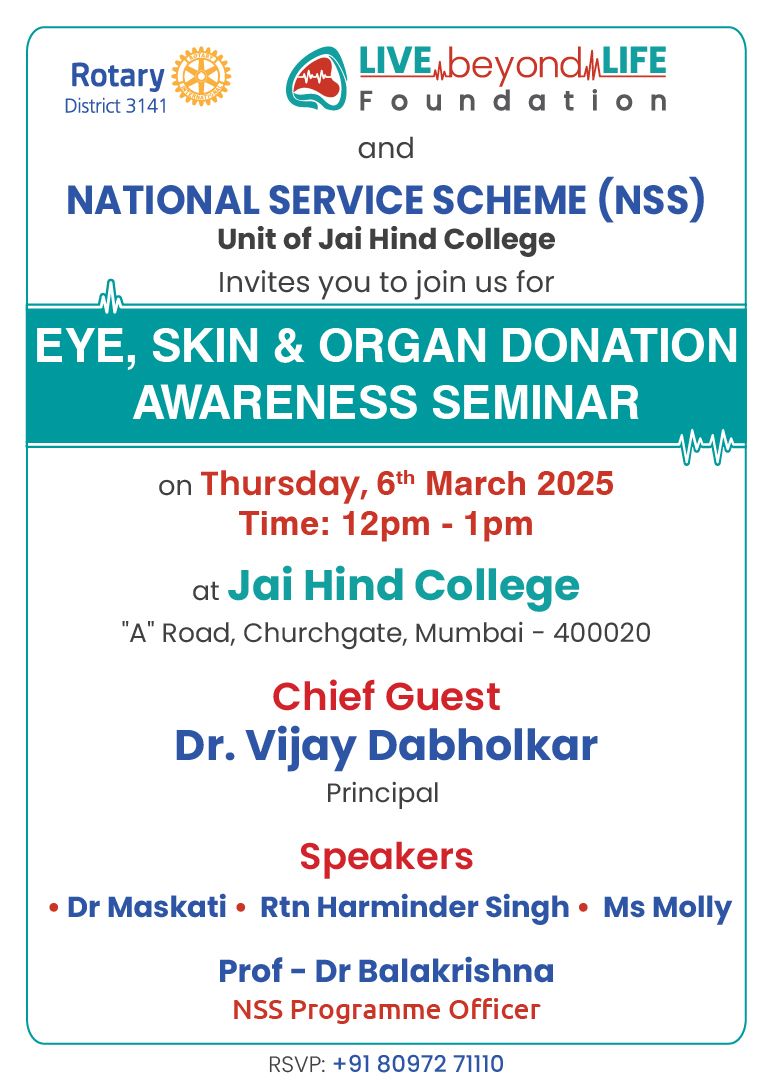 Rotary
District 3141

LIVE beyond LIFE
Foundation

and

NATIONAL SERVICE SCHEME (NSS)
Unit of Jai Hind College
Invites you to join us for

EYE, SKIN & ORGAN DONATION AWARENESS SEMINAR

on Thursday, 6$^{th}$ March 2025
Time: 12pm - 1pm

at Jai Hind College
"A" Road, Churchgate, Mumbai - 400020

Chief Guest
Dr. Vijay Dabholkar
Principal

Speakers
• Dr Maskati • Rtn Harminder Singh • Ms Molly

Prof - Dr Balakrishna
NSS Programme Officer

RSVP: +91 80972 71110